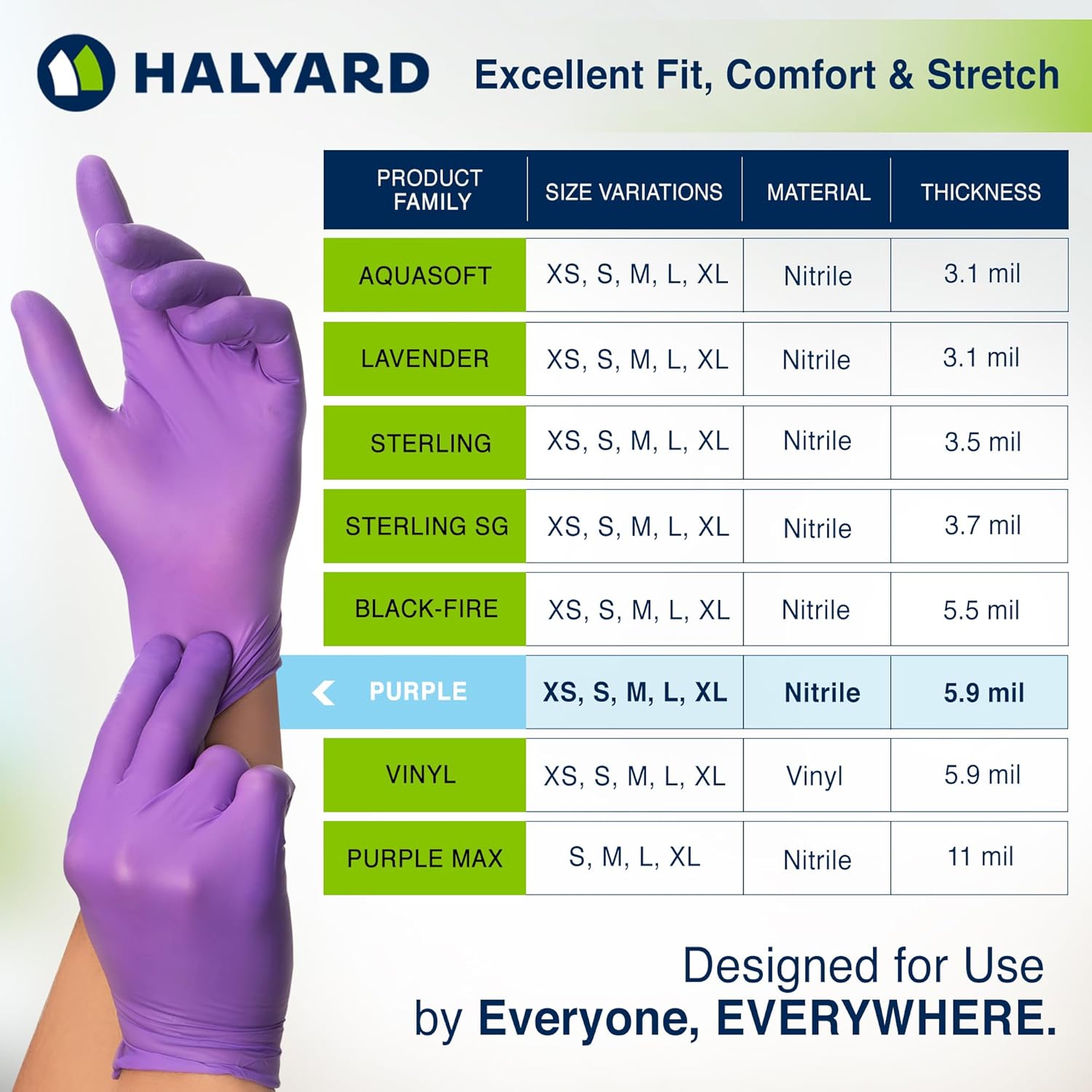 HALYARD

Excellent Fit, Comfort & Stretch

| PRODUCT FAMILY | SIZE VARIATIONS | MATERIAL | THICKNESS |
|---|---|---|---|
| AQUASOFT | XS, S, M, L, XL | Nitrile | 3.1 mil |
| LAVENDER | XS, S, M, L, XL | Nitrile | 3.1 mil |
| STERLING | XS, S, M, L, XL | Nitrile | 3.5 mil |
| STERLING SG | XS, S, M, L, XL | Nitrile | 3.7 mil |
| BLACK-FIRE | XS, S, M, L, XL | Nitrile | 5.5 mil |
| PURPLE | XS, S, M, L, XL | Nitrile | 5.9 mil |
| VINYL | XS, S, M, L, XL | Vinyl | 5.9 mil |
| PURPLE MAX | S, M, L, XL | Nitrile | 11 mil |

Designed for Use by Everyone, EVERYWHERE.